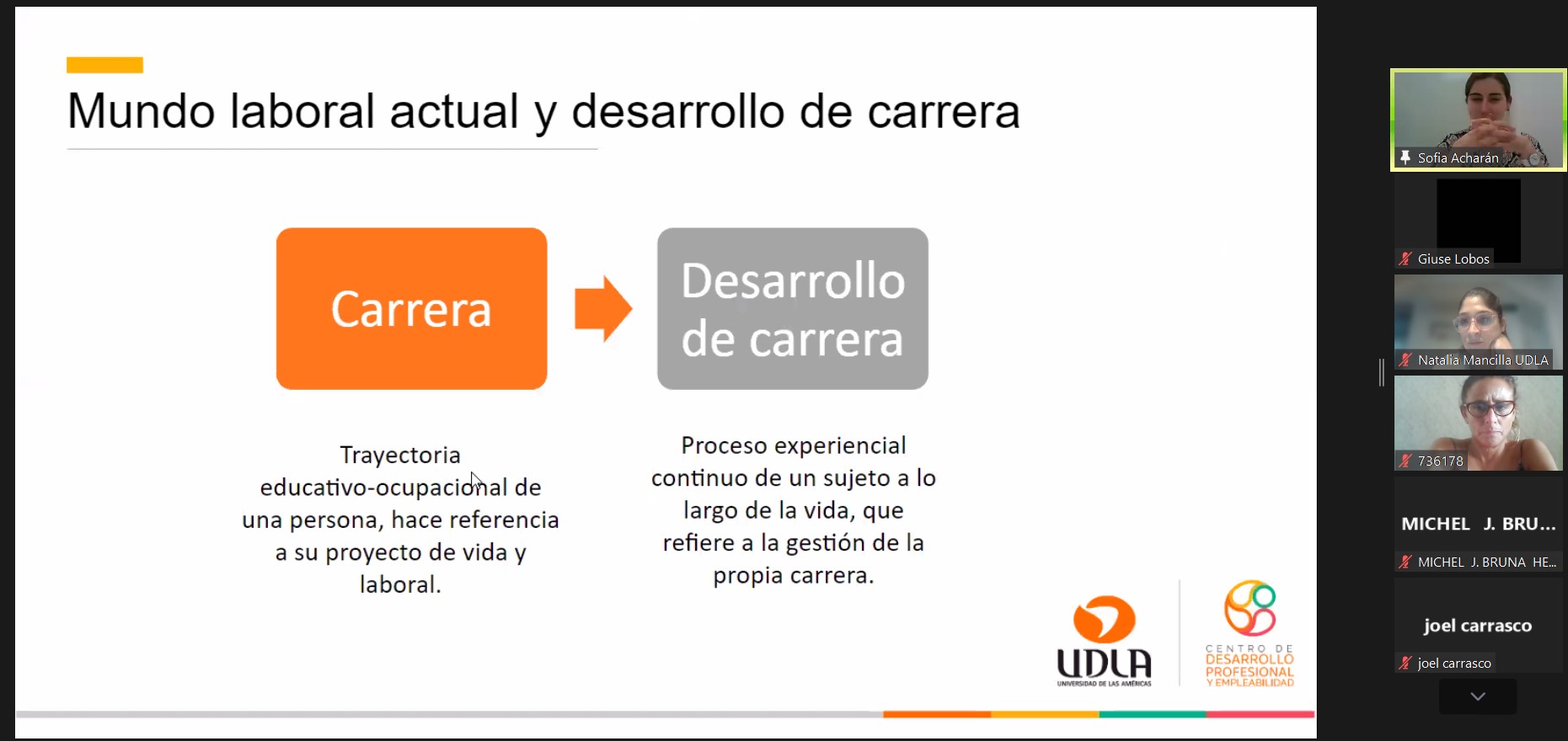 Mundo laboral actual y desarrollo de carrera

Carrera

Desarrollo de carrera

Trayectoria educativo-ocupacional de una persona, hace referencia a su proyecto de vida y laboral.

Proceso experiencial continuo de un sujeto a lo largo de la vida, que refiere a la gestión de la propia carrera.

UDLA
UNIVERSIDAD DE LAS AMÉRICAS

CENTRO DE DESARROLLO PROFESIONAL Y EMPLEABILIDAD

Sofia Acharán

Giuse Lobos

Natalia Mancilla UDLA

736178

MICHEL J. BRU...

MICHEL J. BRUNA HE...

joel carrasco

joel carrasco